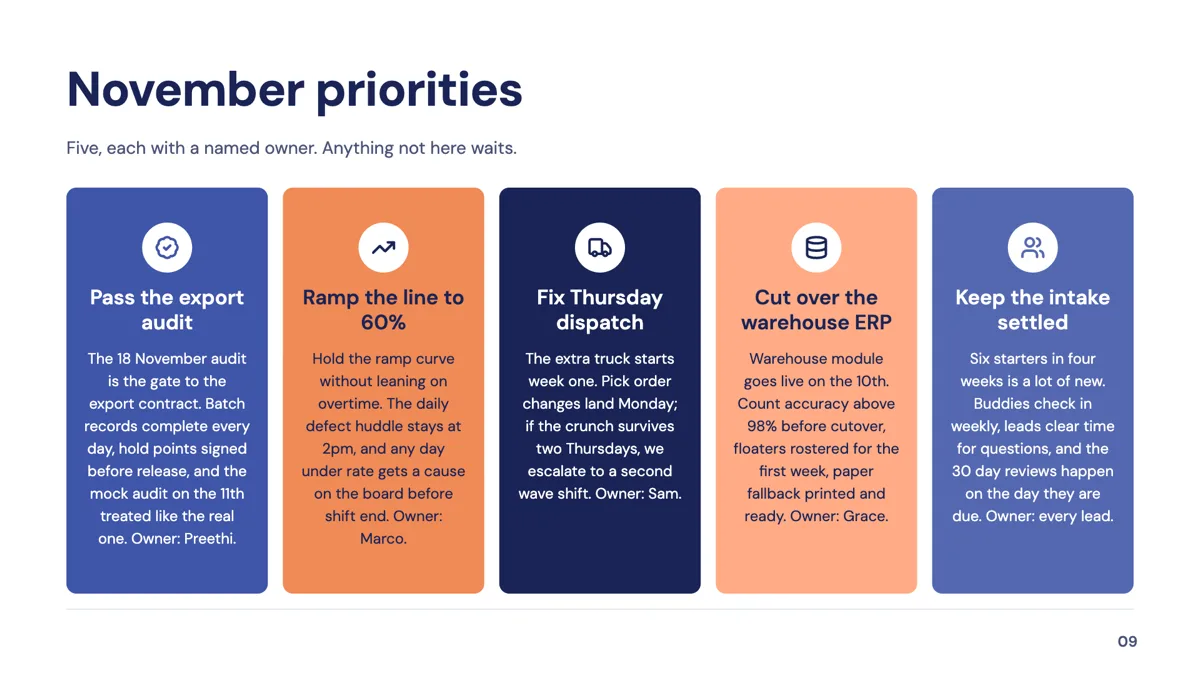 November priorities

Five, each with a named owner. Anything not here waits.

Pass the export audit

The 18 November audit is the gate to the export contract. Batch records complete every day, hold points signed before release, and the mock audit on the 11th treated like the real one. Owner: Preethi.

Ramp the line to 60%

Hold the ramp curve without leaning on overtime. The daily defect huddle stays at 2pm, and any day under rate gets a cause on the board before shift end. Owner: Marco.

Fix Thursday dispatch

The extra truck starts week one. Pick order changes land Monday; if the crunch survives two Thursdays, we escalate to a second wave shift. Owner: Sam.

Cut over the warehouse ERP

Warehouse module goes live on the 10th. Count accuracy above 98% before cutover, floaters rostered for the first week, paper fallback printed and ready. Owner: Grace.

Keep the intake settled

Six starters in four weeks is a lot of new. Buddies check in weekly, leads clear time for questions, and the 30 day reviews happen on the day they are due. Owner: every lead.

09